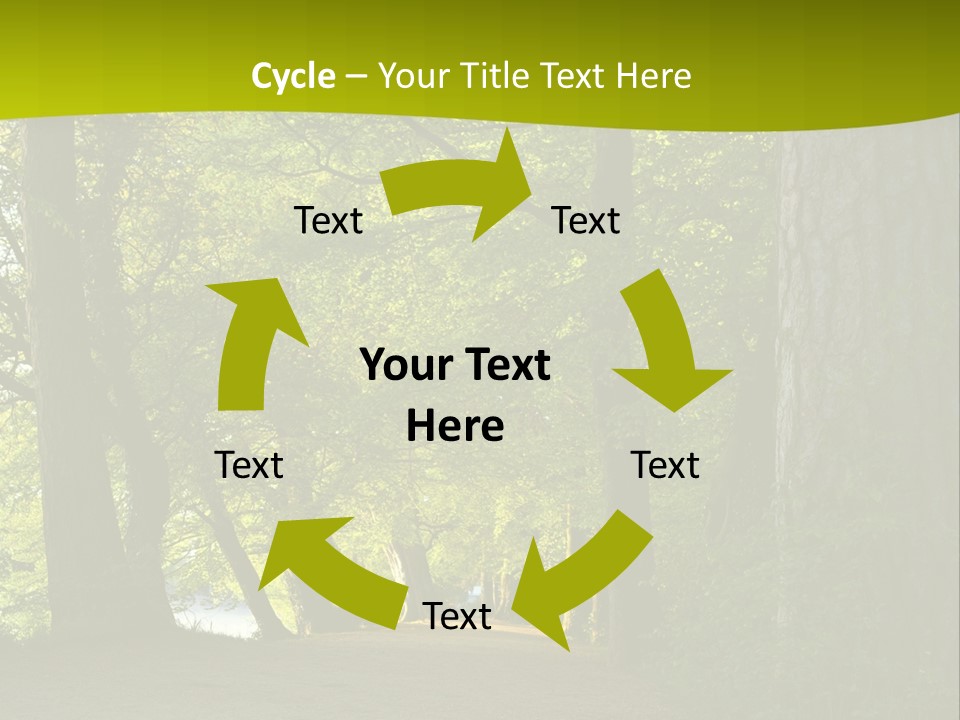 Cycle – Your Title Text Here

Text

Text

Your Text Here

Text

Text

Text